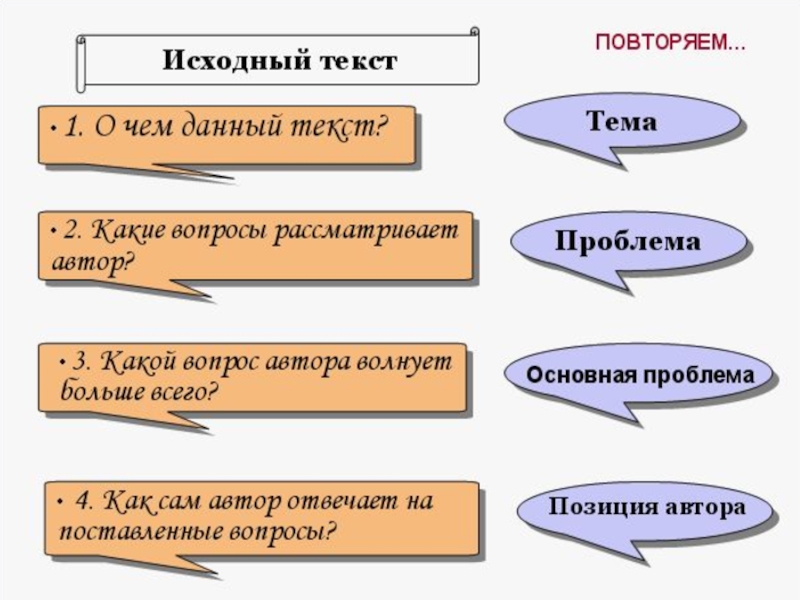 Исходный текст

ПОВТОРЯЕМ...

• 1. О чем данный текст?

Тема

• 2. Какие вопросы рассматривает автор?

Проблема

• 3. Какой вопрос автора волнует больше всего?

Основная проблема

• 4. Как сам автор отвечает на поставленные вопросы?

Позиция автора